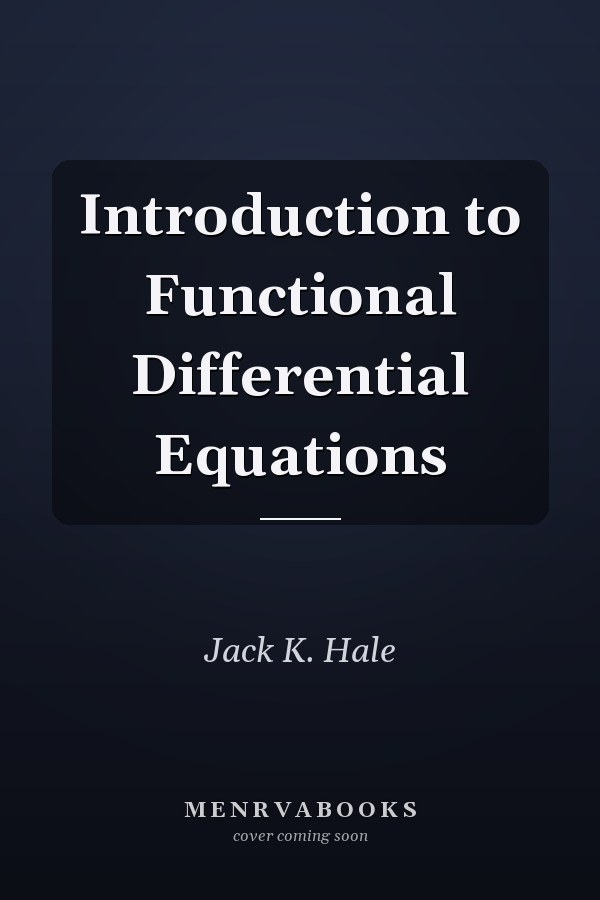 Introduction to Functional Differential Equations

Jack K. Hale

MENRVABOOKS
cover coming soon